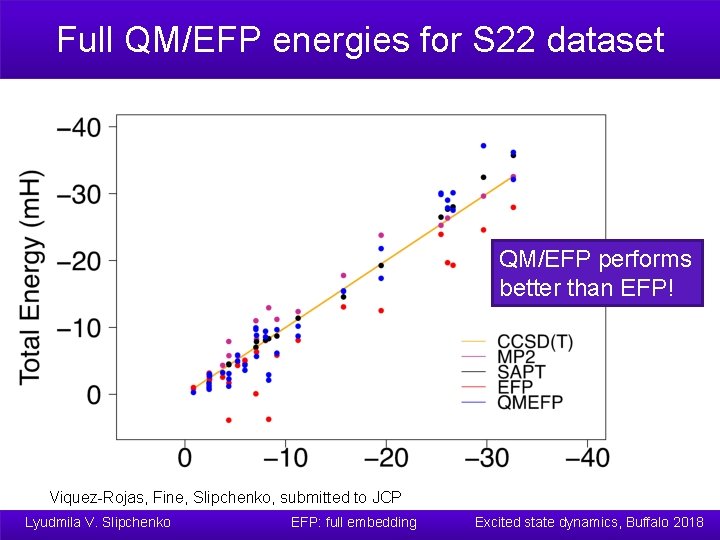 Full QM/EFP energies for S22 dataset

Total Energy (mH)

−40
−30
−20
−10
0

0
−10
−20
−30
−40

QM/EFP performs better than EFP!

CCSD(T)
MP2
SAPT
EFP
QMEFP

Viquez-Rojas, Fine, Slipchenko, submitted to JCP

Lyudmila V. Slipchenko    EFP: full embedding    Excited state dynamics, Buffalo 2018